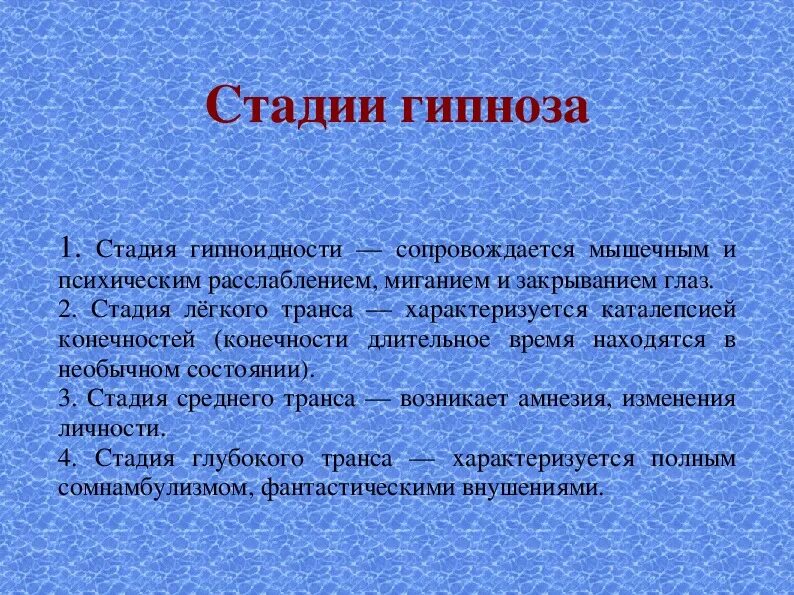 Стадии гипноза

1. Стадия гипноидности — сопровождается мышечным и психическим расслаблением, миганием и закрыванием глаз.
2. Стадия лёгкого транса — характеризуется каталепсией конечностей (конечности длительное время находятся в необычном состоянии).
3. Стадия среднего транса — возникает амнезия, изменения личности.
4. Стадия глубокого транса — характеризуется полным сомнамбулизмом, фантастическими внушениями.